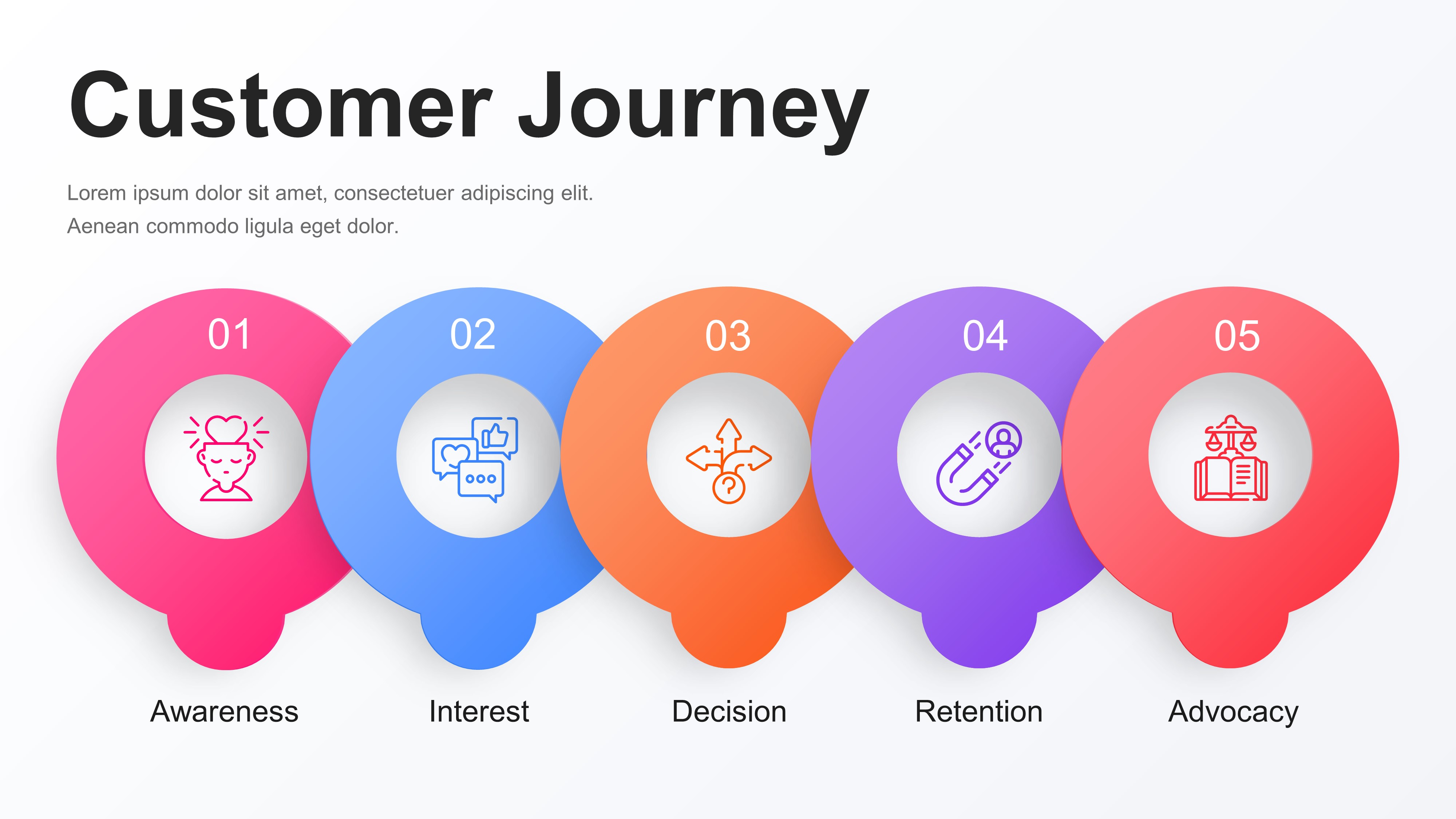 Customer Journey

Lorem ipsum dolor sit amet, consectetuer adipiscing elit. Aenean commodo ligula eget dolor.

01

Awareness

02

Interest

03

Decision

04

Retention

05

Advocacy